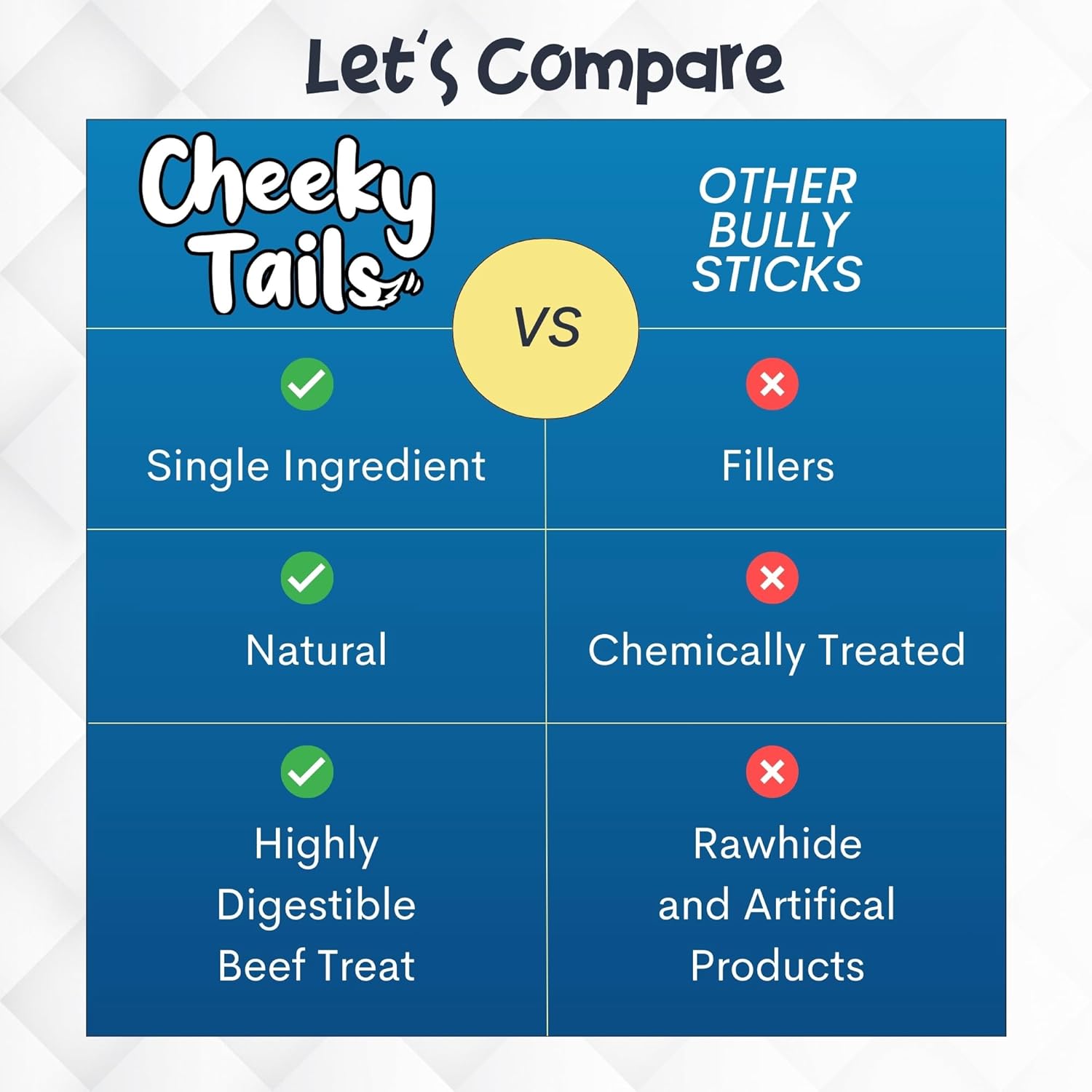 Let's Compare

| Cheeky Tails | VS | OTHER BULLY STICKS |
|---|---|---|
| Single Ingredient | | Fillers |
| Natural | | Chemically Treated |
| Highly Digestible Beef Treat | | Rawhide and Artifical Products |